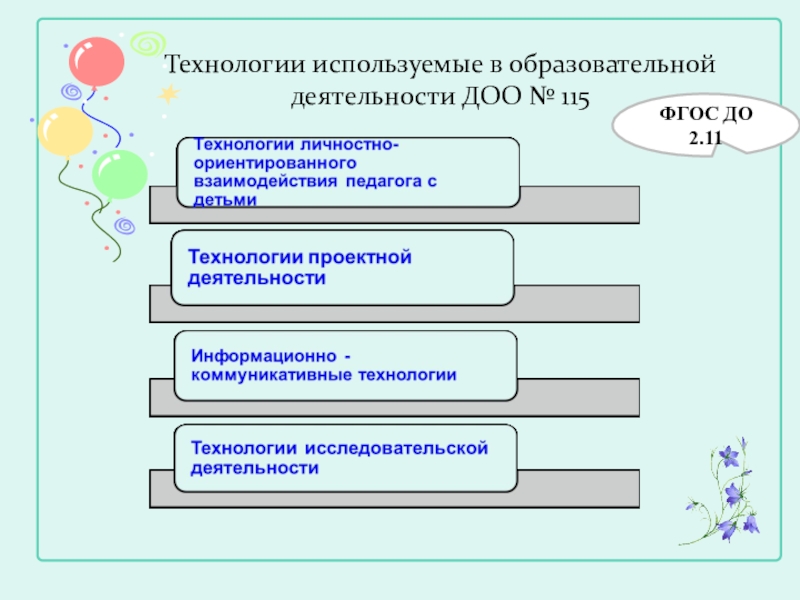 Технологии используемые в образовательной деятельности ДОО № 115

ФГОС ДО 2.11

Технологии личностно-ориентированного взаимодействия педагога с детьми

Технологии проектной деятельности

Информационно - коммуникативные технологии

Технологии исследовательской деятельности